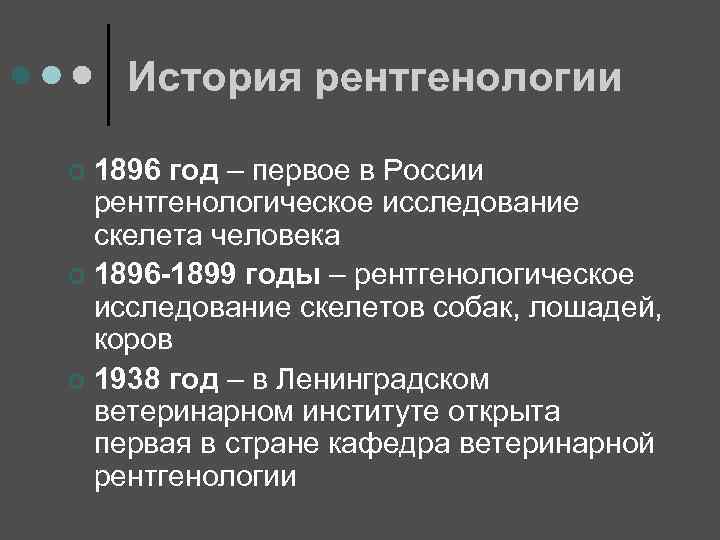 История рентгенологии

1896 год – первое в России рентгенологическое исследование скелета человека

1896-1899 годы – рентгенологическое исследование скелетов собак, лошадей, коров

1938 год – в Ленинградском ветеринарном институте открыта первая в стране кафедра ветеринарной рентгенологии